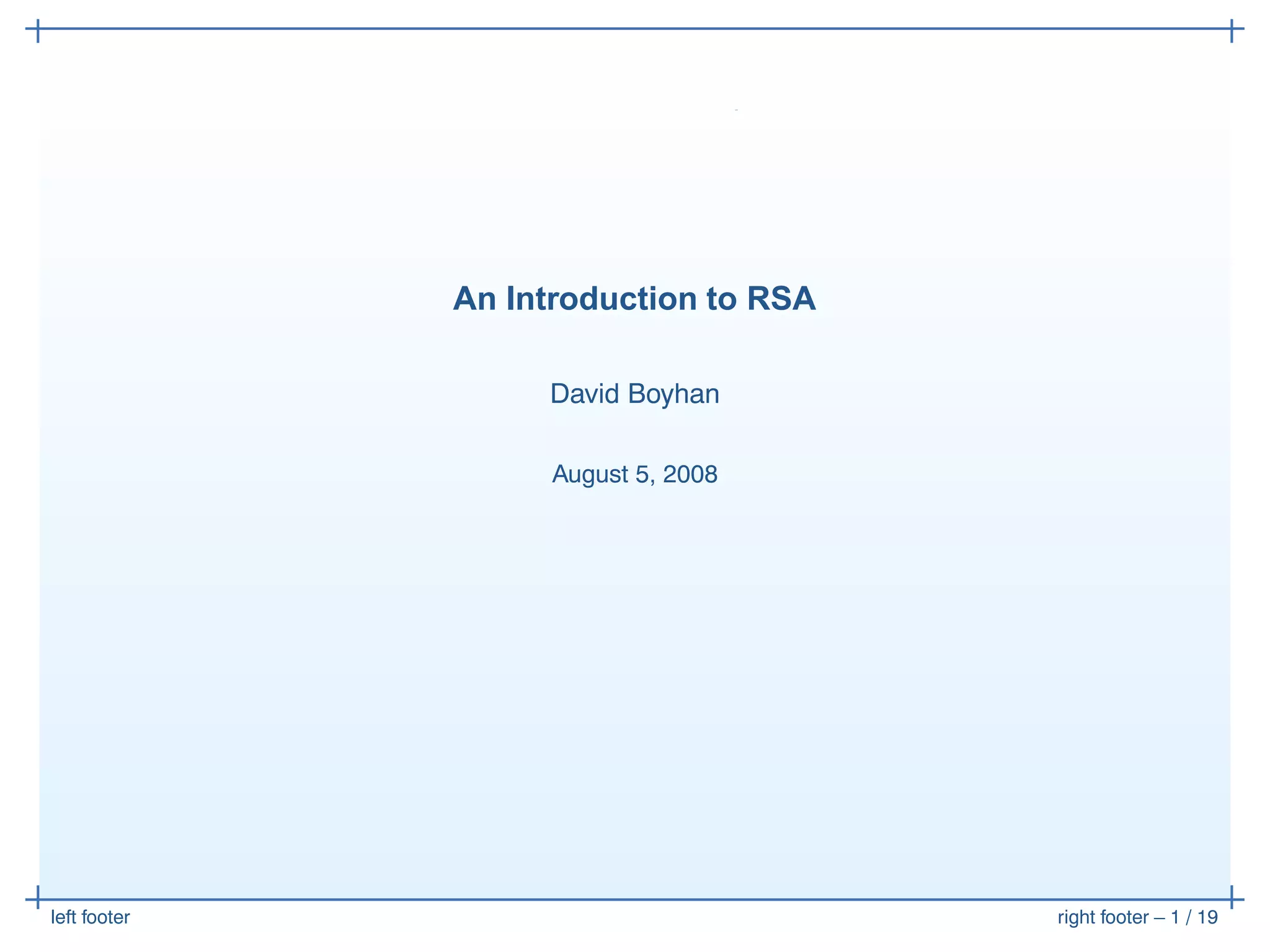 An Introduction to RSA

David Boyhan

August 5, 2008

left footer

right footer – 1 / 19